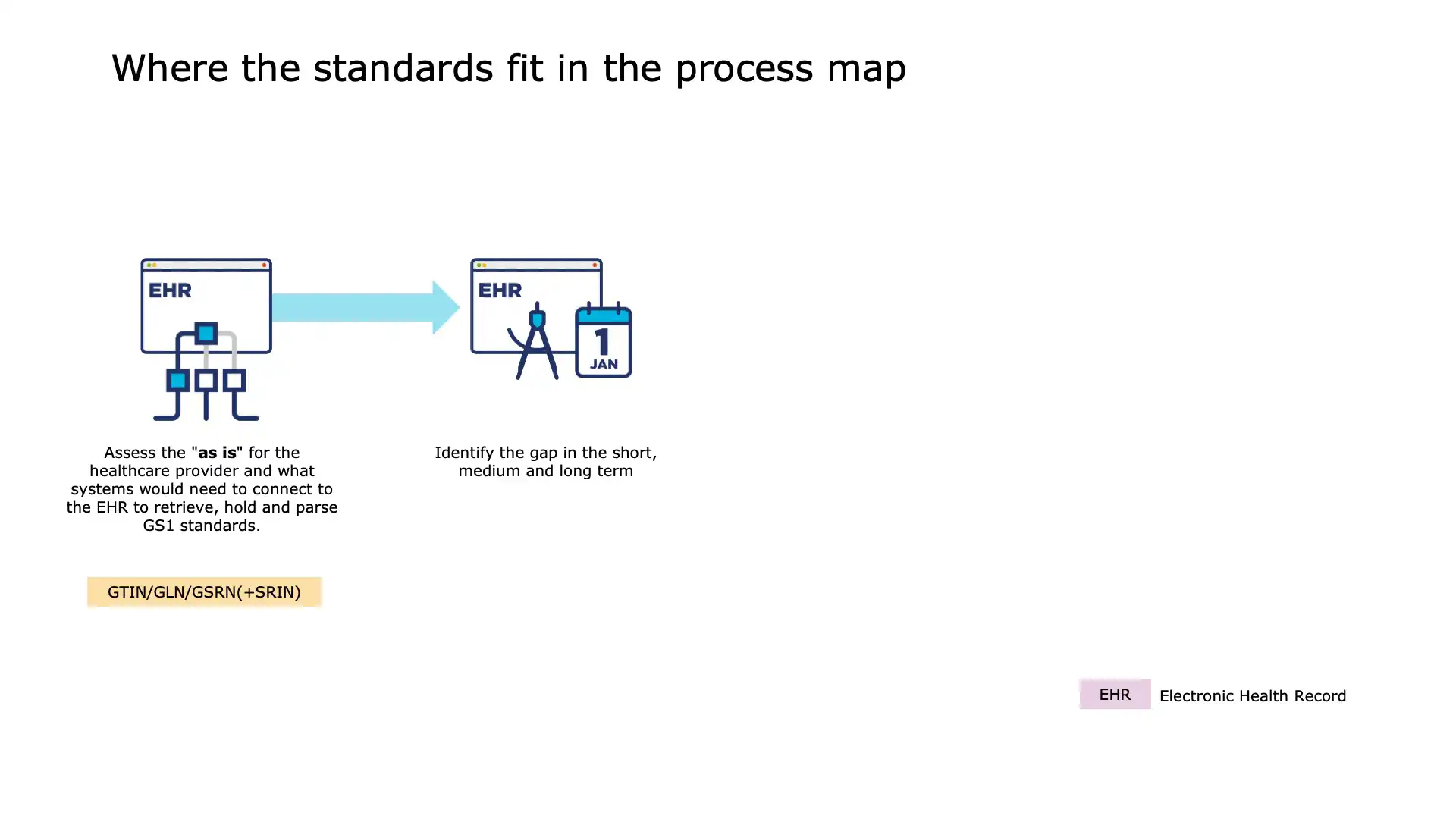 Where the standards fit in the process map

EHR

EHR

1
JAN

Assess the "as is" for the healthcare provider and what systems would need to connect to the EHR to retrieve, hold and parse GS1 standards.

Identify the gap in the short, medium and long term

GTIN/GLN/GSRN(+SRIN)

EHR Electronic Health Record